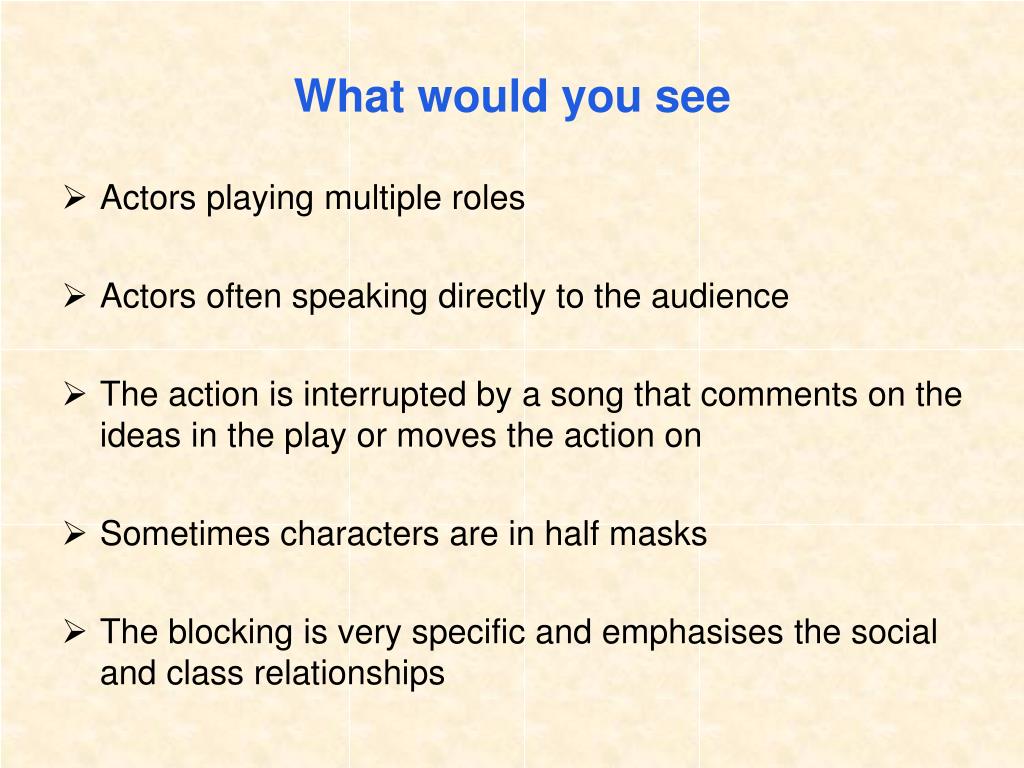 What would you see

➢ Actors playing multiple roles

➢ Actors often speaking directly to the audience

➢ The action is interrupted by a song that comments on the ideas in the play or moves the action on

➢ Sometimes characters are in half masks

➢ The blocking is very specific and emphasises the social and class relationships